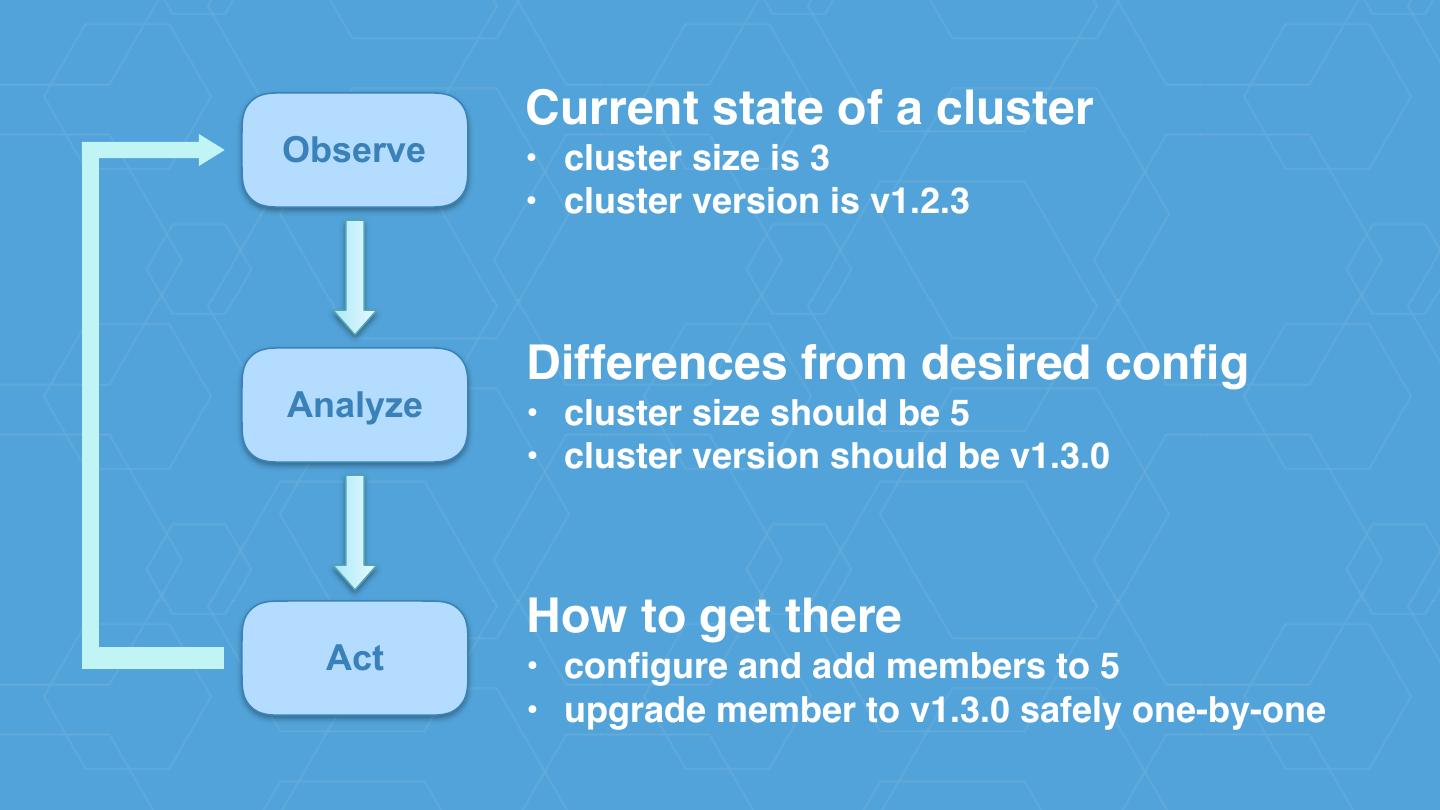 Observe

Current state of a cluster
• cluster size is 3
• cluster version is v1.2.3

Analyze

Differences from desired config
• cluster size should be 5
• cluster version should be v1.3.0

Act

How to get there
• configure and add members to 5
• upgrade member to v1.3.0 safely one-by-one